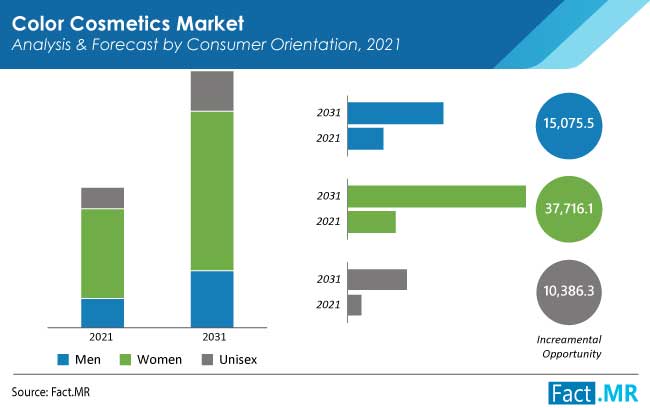 Color Cosmetics Market
Analysis & Forecast by Consumer Orientation, 2021

2021
2031

Men
Women
Unisex

2031
2021
15,075.5

2031
2021
37,716.1

2031
2021
10,386.3

Increamental Opportunity

Source: Fact.MR

Fact.MR